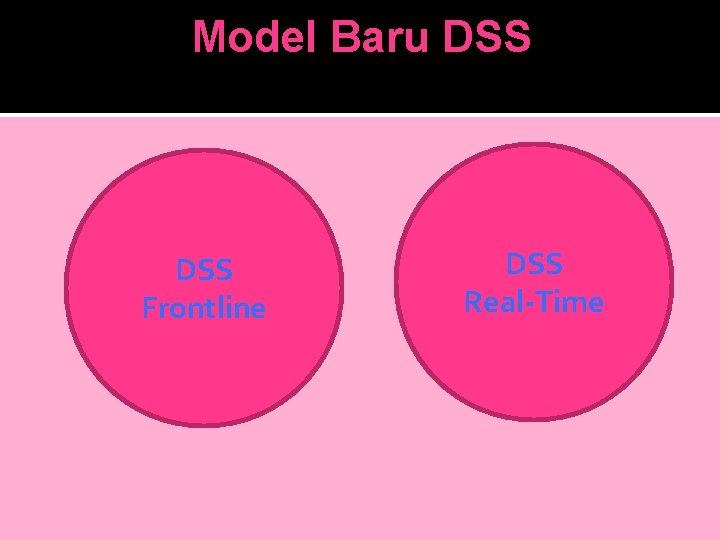 Model Baru DSS

DSS
Frontline

DSS
Real-Time